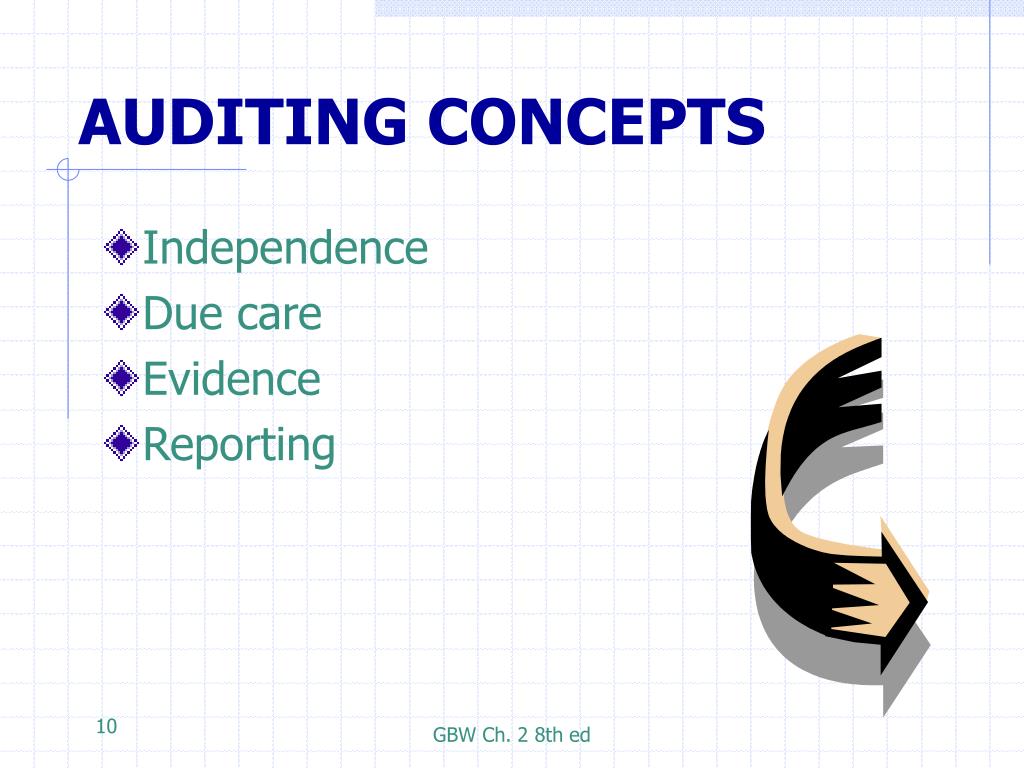 AUDITING CONCEPTS

Independence
Due care
Evidence
Reporting

10

GBW Ch. 2 8th ed